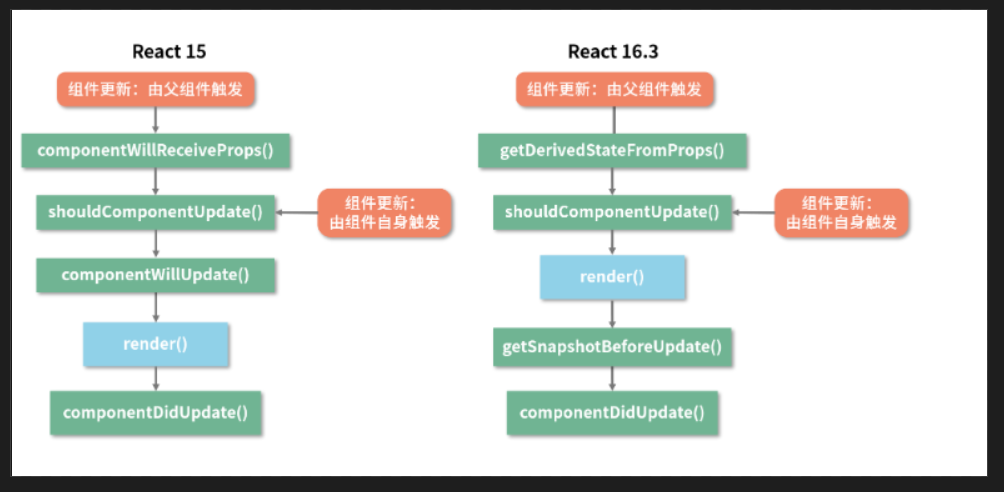 React 15

组件更新：由父组件触发

componentWillReceiveProps()

shouldComponentUpdate()

组件更新：由组件自身触发

componentWillUpdate()

render()

componentDidUpdate()

React 16.3

组件更新：由父组件触发

getDerivedStateFromProps()

shouldComponentUpdate()

组件更新：由组件自身触发

render()

getSnapshotBeforeUpdate()

componentDidUpdate()